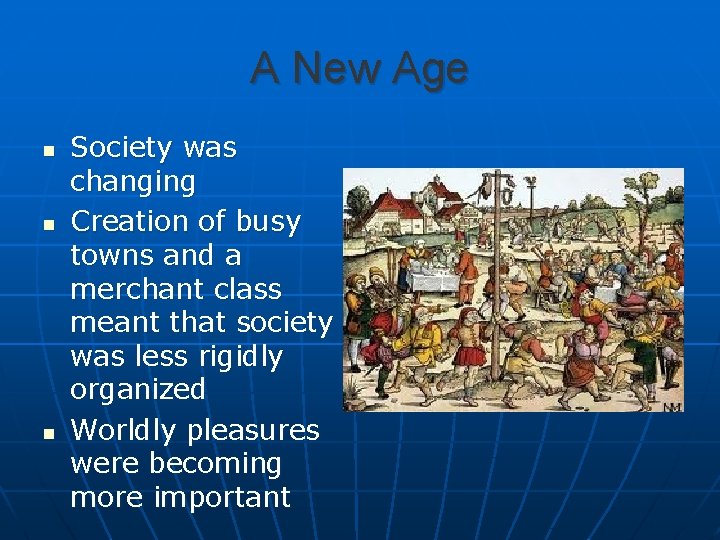 A New Age

- Society was changing
- Creation of busy towns and a merchant class meant that society was less rigidly organized
- Worldly pleasures were becoming more important